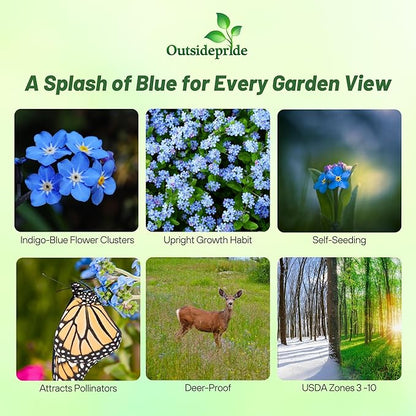 Outsidepride

A Splash of Blue for Every Garden View

Indigo-Blue Flower Clusters

Upright Growth Habit

Self-Seeding

Attracts Pollinators

Deer-Proof

USDA Zones 3 -10